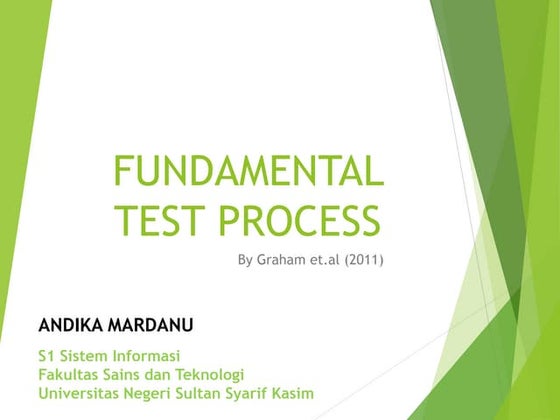 FUNDAMENTAL TEST PROCESS

By Graham et.al (2011)

ANDIKA MARDANU

S1 Sistem Informasi
Fakultas Sains dan Teknologi
Universitas Negeri Sultan Syarif Kasim